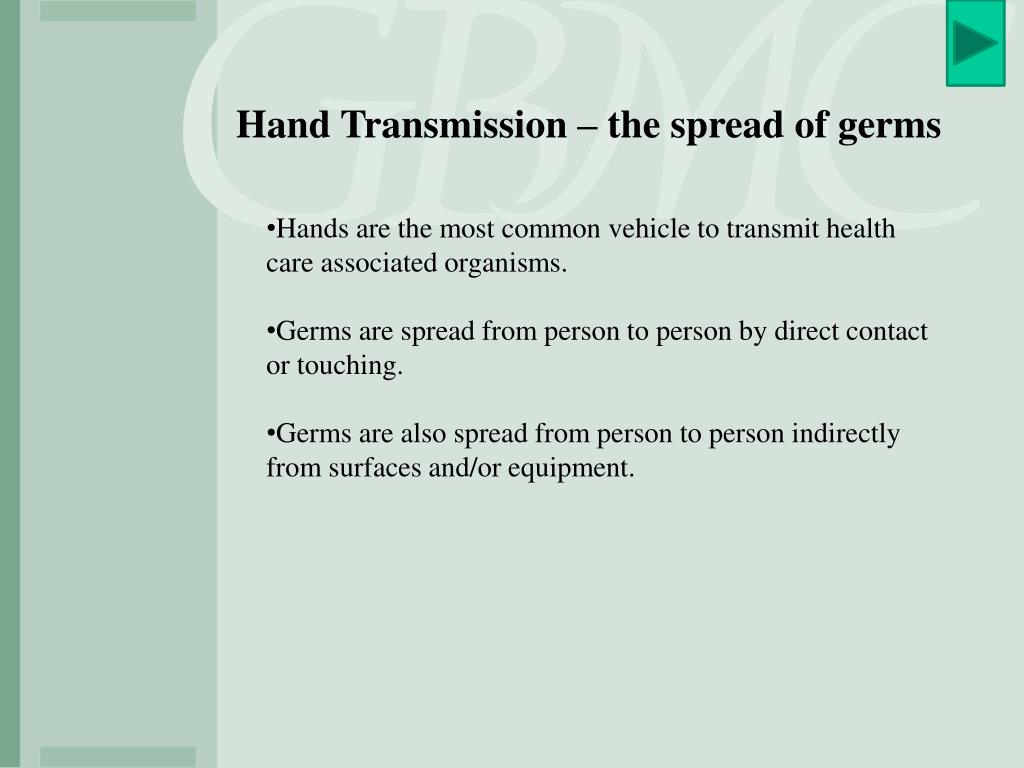 GBMC

Hand Transmission – the spread of germs

•Hands are the most common vehicle to transmit health care associated organisms.

•Germs are spread from person to person by direct contact or touching.

•Germs are also spread from person to person indirectly from surfaces and/or equipment.